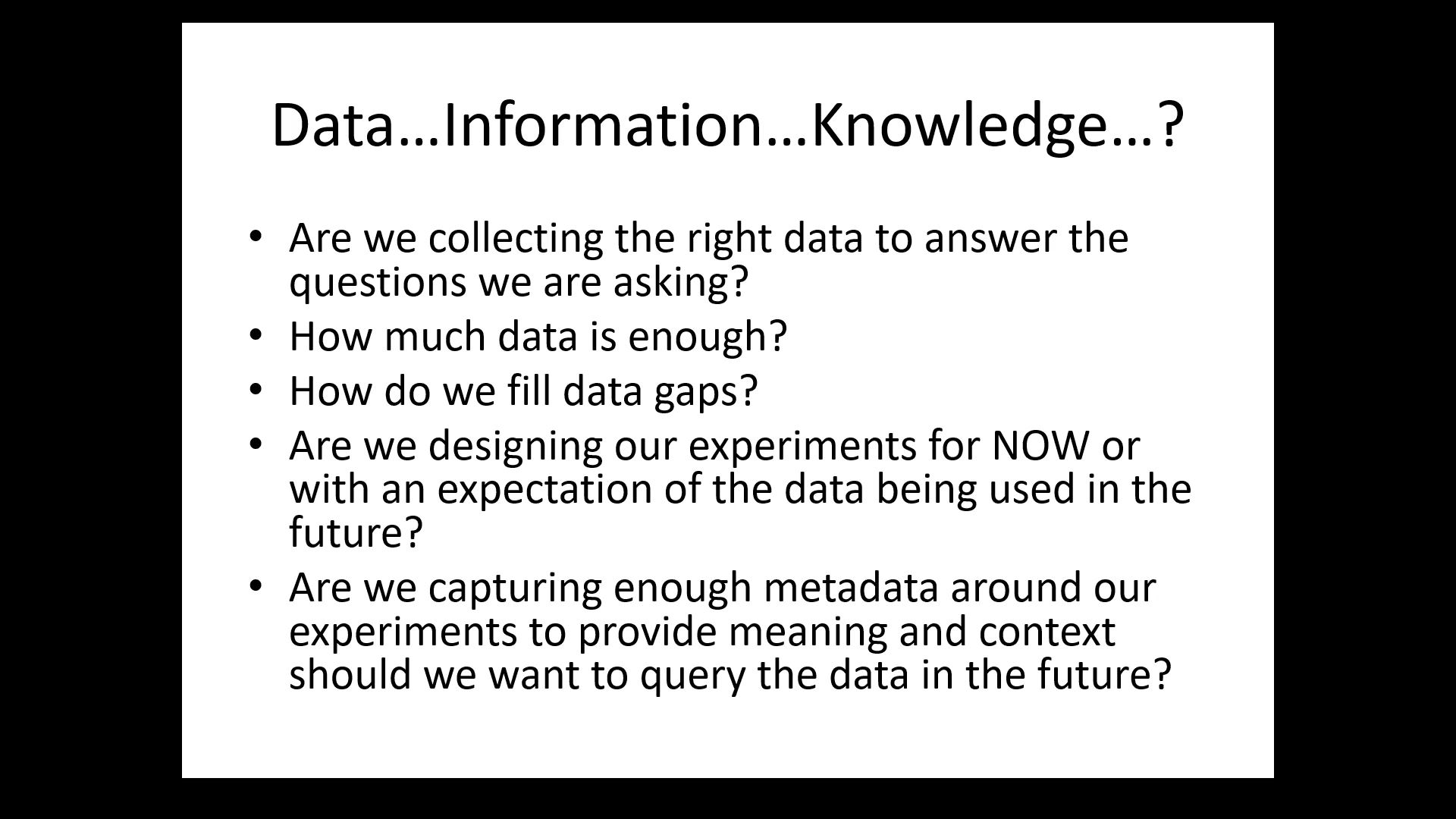 Data…Information…Knowledge…?

• Are we collecting the right data to answer the questions we are asking?
• How much data is enough?
• How do we fill data gaps?
• Are we designing our experiments for NOW or with an expectation of the data being used in the future?
• Are we capturing enough metadata around our experiments to provide meaning and context should we want to query the data in the future?